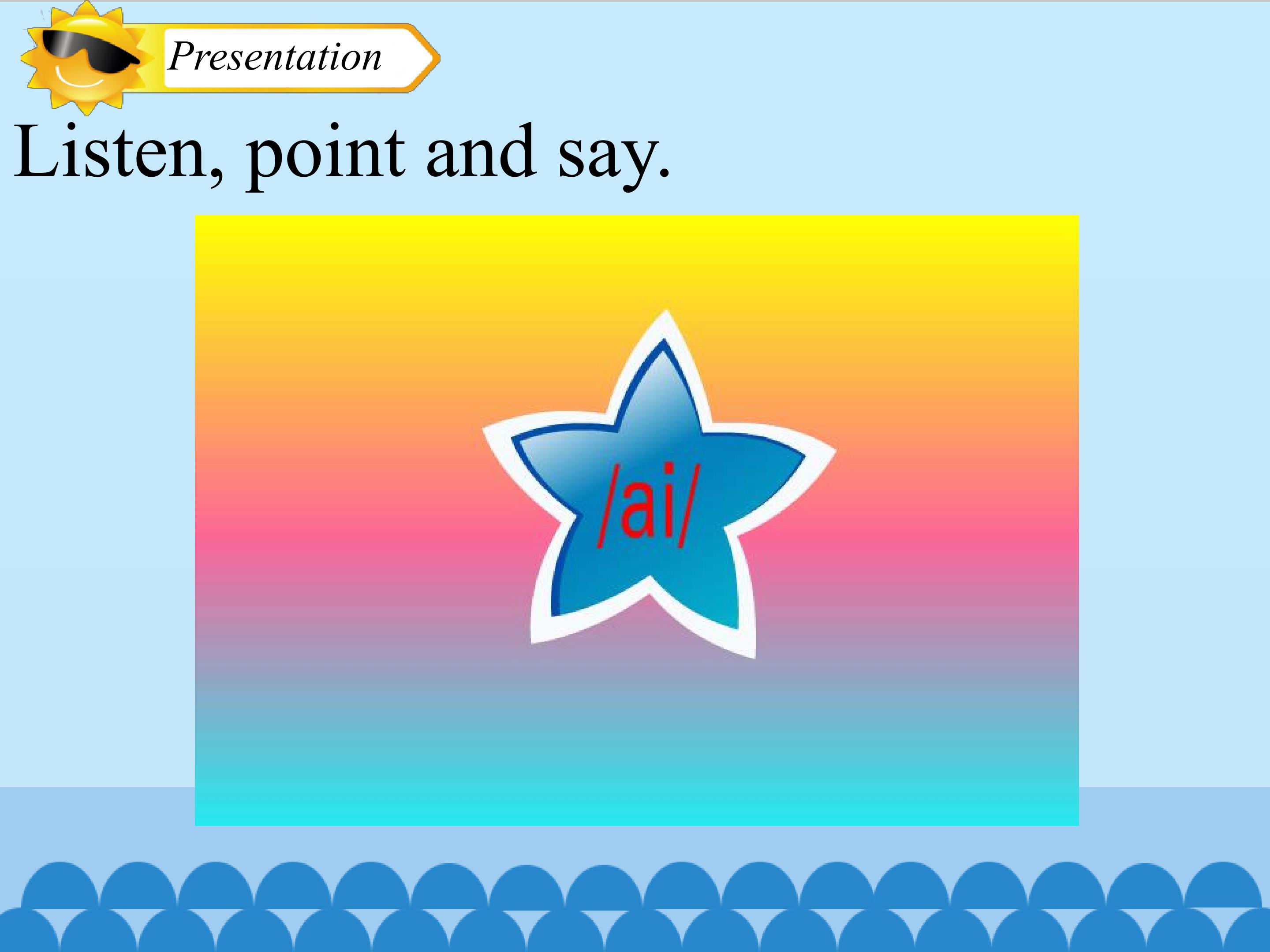 Presentation

Listen, point and say.

/ai/